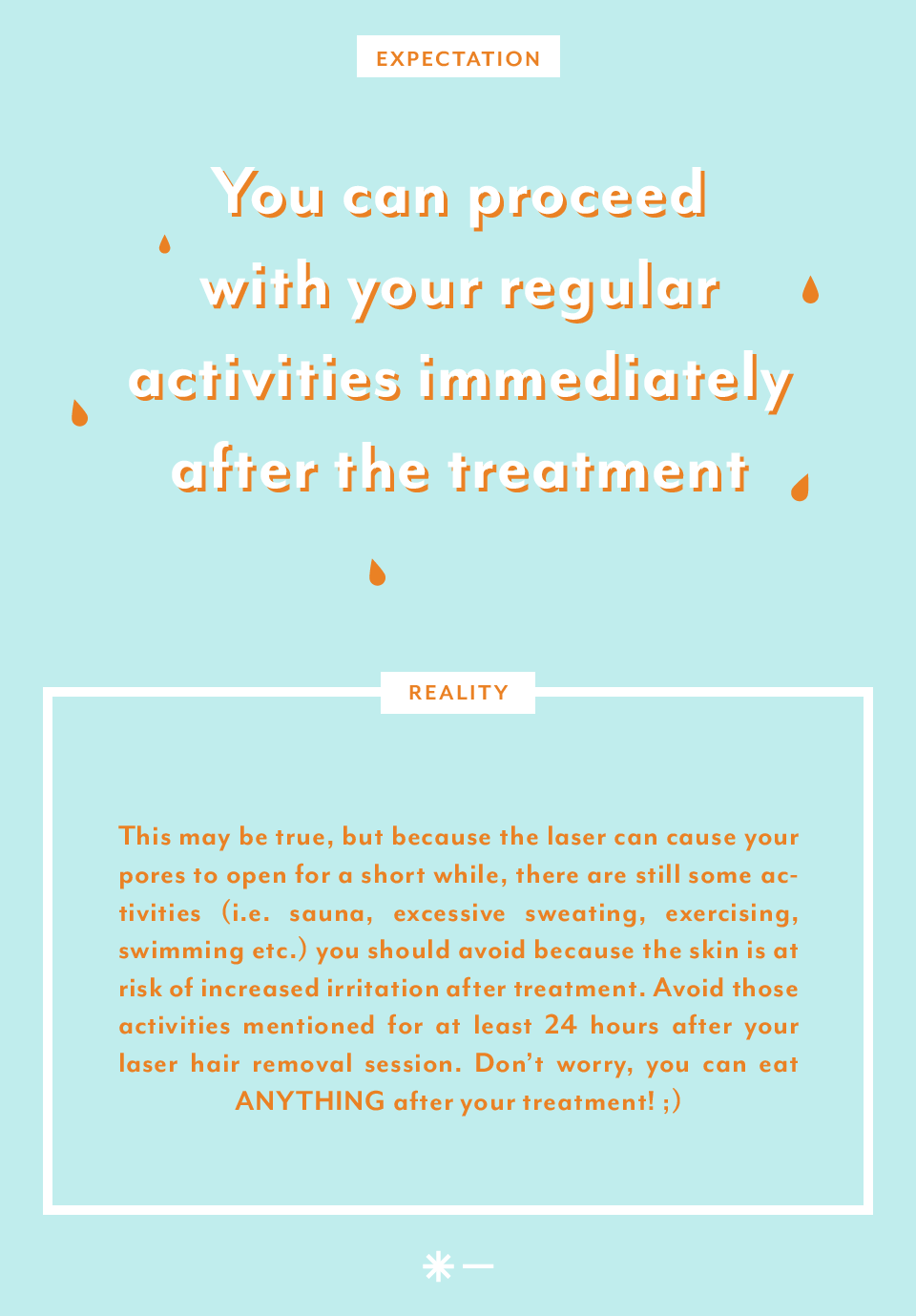 EXPECTATION

You can proceed with your regular activities immediately after the treatment

REALITY

This may be true, but because the laser can cause your pores to open for a short while, there are still some activities (i.e. sauna, excessive sweating, exercising, swimming etc.) you should avoid because the skin is at risk of increased irritation after treatment. Avoid those activities mentioned for at least 24 hours after your laser hair removal session. Don't worry, you can eat ANYTHING after your treatment! ;)